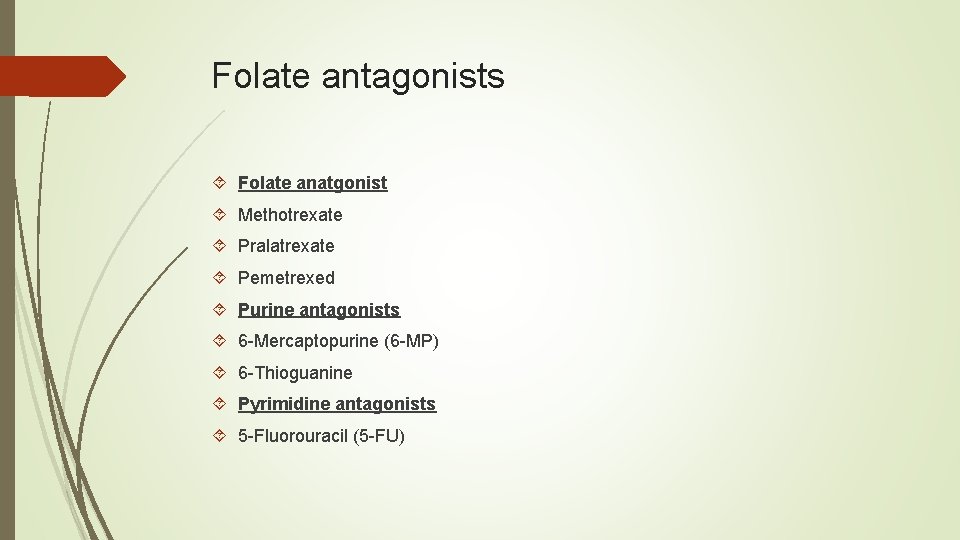 Folate antagonists

Folate anatgonist

Methotrexate

Pralatrexate

Pemetrexed

Purine antagonists

6-Mercaptopurine (6-MP)

6-Thioguanine

Pyrimidine antagonists

5-Fluorouracil (5-FU)